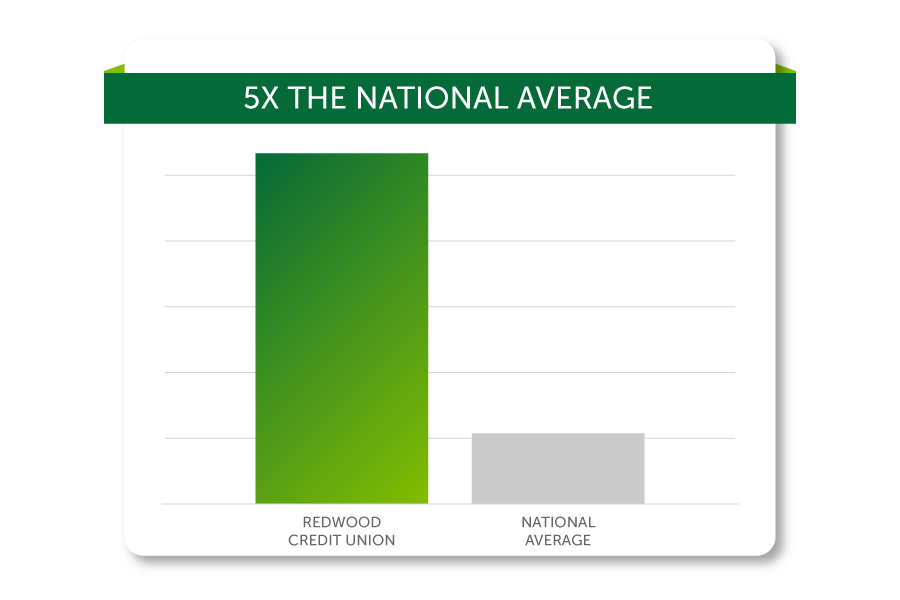 5X THE NATIONAL AVERAGE

REDWOOD CREDIT UNION

NATIONAL AVERAGE